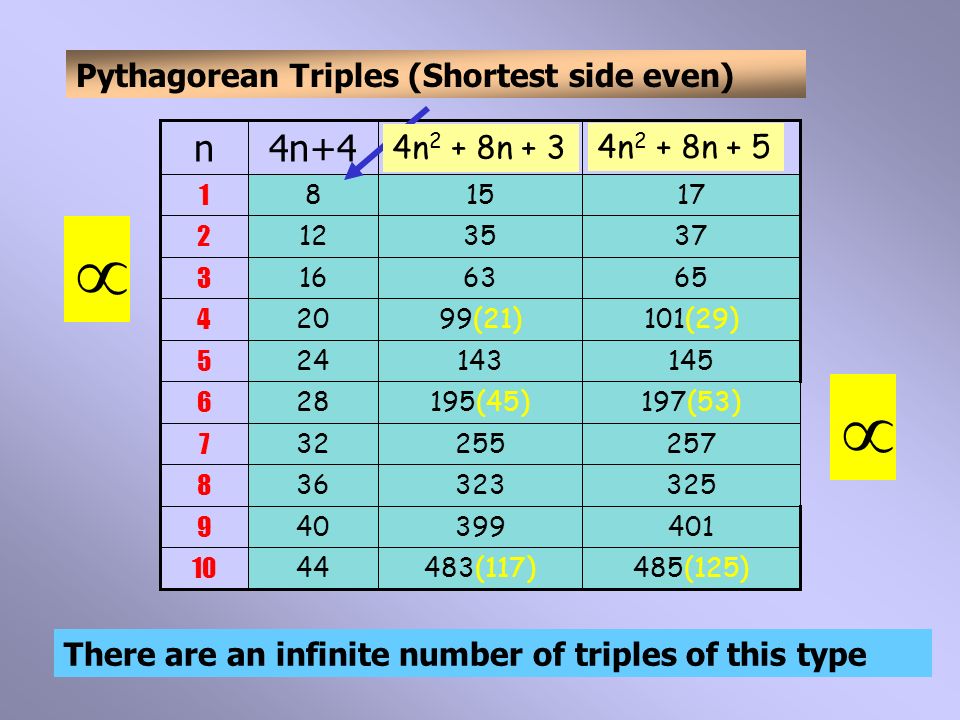 Pythagorean Triples (Shortest side even)

| n | 4n+4 | $4n^2 + 8n + 3$ | $4n^2 + 8n + 5$ |
|---|---|---|---|
| 1 | 8 | 15 | 17 |
| 2 | 12 | 35 | 37 |
| 3 | 16 | 63 | 65 |
| 4 | 20 | 99(21) | 101(29) |
| 5 | 24 | 143 | 145 |
| 6 | 28 | 195(45) | 197(53) |
| 7 | 32 | 255 | 257 |
| 8 | 36 | 323 | 325 |
| 9 | 40 | 399 | 401 |
| 10 | 44 | 483(117) | 485(125) |

$\propto$

$\propto$

There are an infinite number of triples of this type